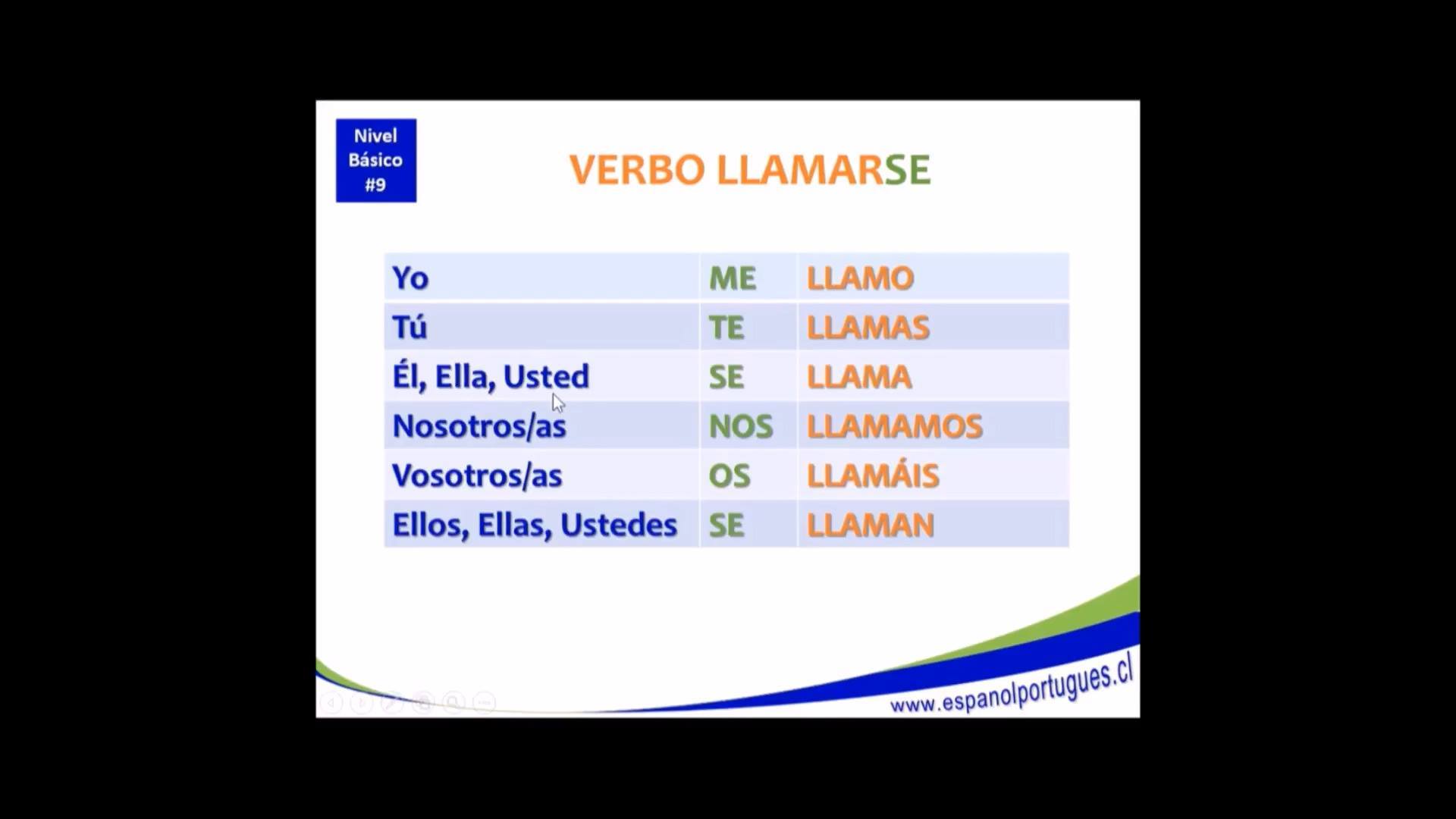 Nivel
Básico
#9

VERBO LLAMARSE

| Yo | ME | LLAMO |
|---|---|---|
| Tú | TE | LLAMAS |
| Él, Ella, Usted | SE | LLAMA |
| Nosotros/as | NOS | LLAMAMOS |
| Vosotros/as | OS | LLAMÁIS |
| Ellos, Ellas, Ustedes | SE | LLAMAN |

www.espanolportugues.cl